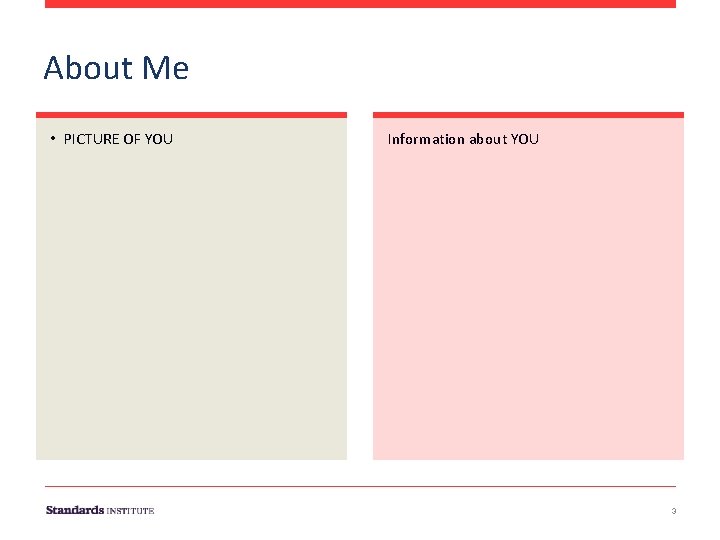 About Me

• PICTURE OF YOU

Information about YOU

Standards INSTITUTE

3